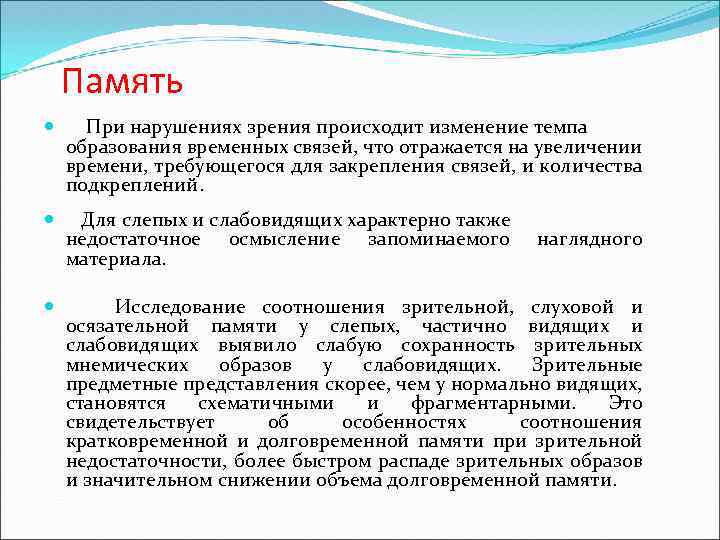 Память

При нарушениях зрения происходит изменение темпа образования временных связей, что отражается на увеличении времени, требующегося для закрепления связей, и количества подкреплений.

Для слепых и слабовидящих характерно также недостаточное осмысление запоминаемого наглядного материала.

Исследование соотношения зрительной, слуховой и осязательной памяти у слепых, частично видящих и слабовидящих выявило слабую сохранность зрительных мнемических образов у слабовидящих. Зрительные предметные представления скорее, чем у нормально видящих, становятся схематичными и фрагментарными. Это свидетельствует об особенностях соотношения кратковременной и долговременной памяти при зрительной недостаточности, более быстром распаде зрительных образов и значительном снижении объема долговременной памяти.